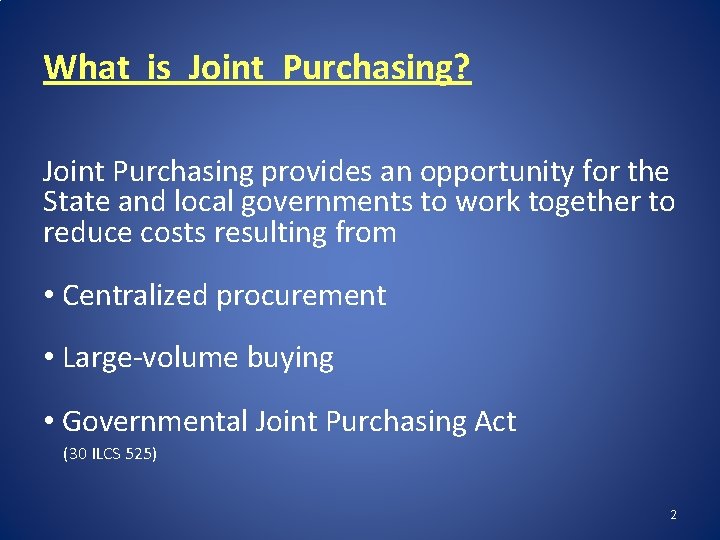 What is Joint Purchasing?

Joint Purchasing provides an opportunity for the State and local governments to work together to reduce costs resulting from

• Centralized procurement

• Large-volume buying

• Governmental Joint Purchasing Act (30 ILCS 525)

2